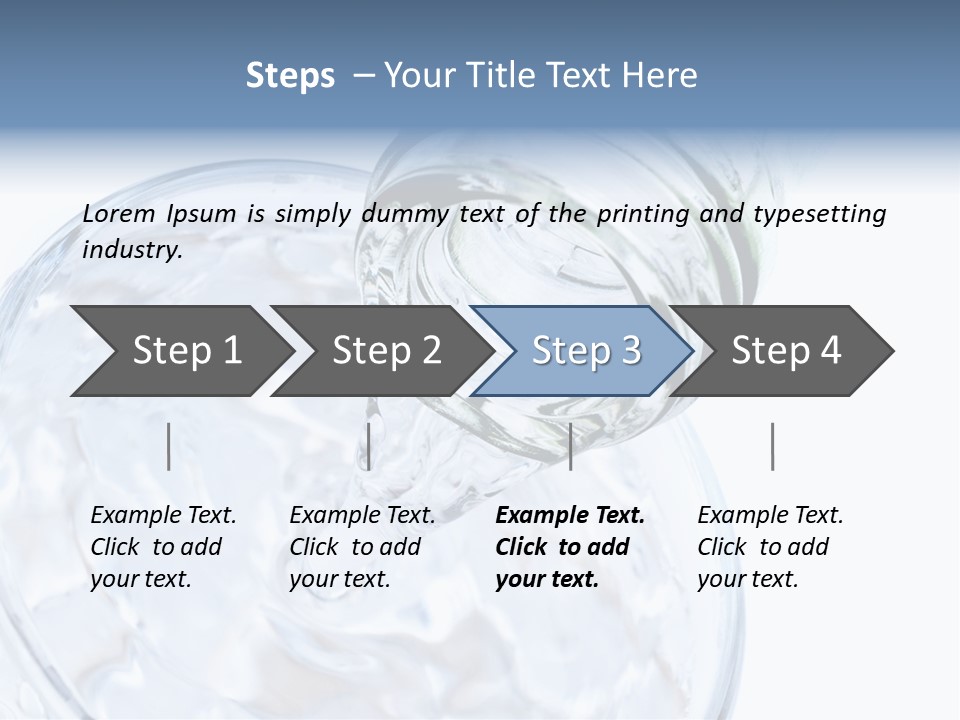 Steps – Your Title Text Here

Lorem Ipsum is simply dummy text of the printing and typesetting industry.

Step 1

Step 2

Step 3

Step 4

Example Text. Click to add your text.

Example Text. Click to add your text.

Example Text. Click to add your text.

Example Text. Click to add your text.